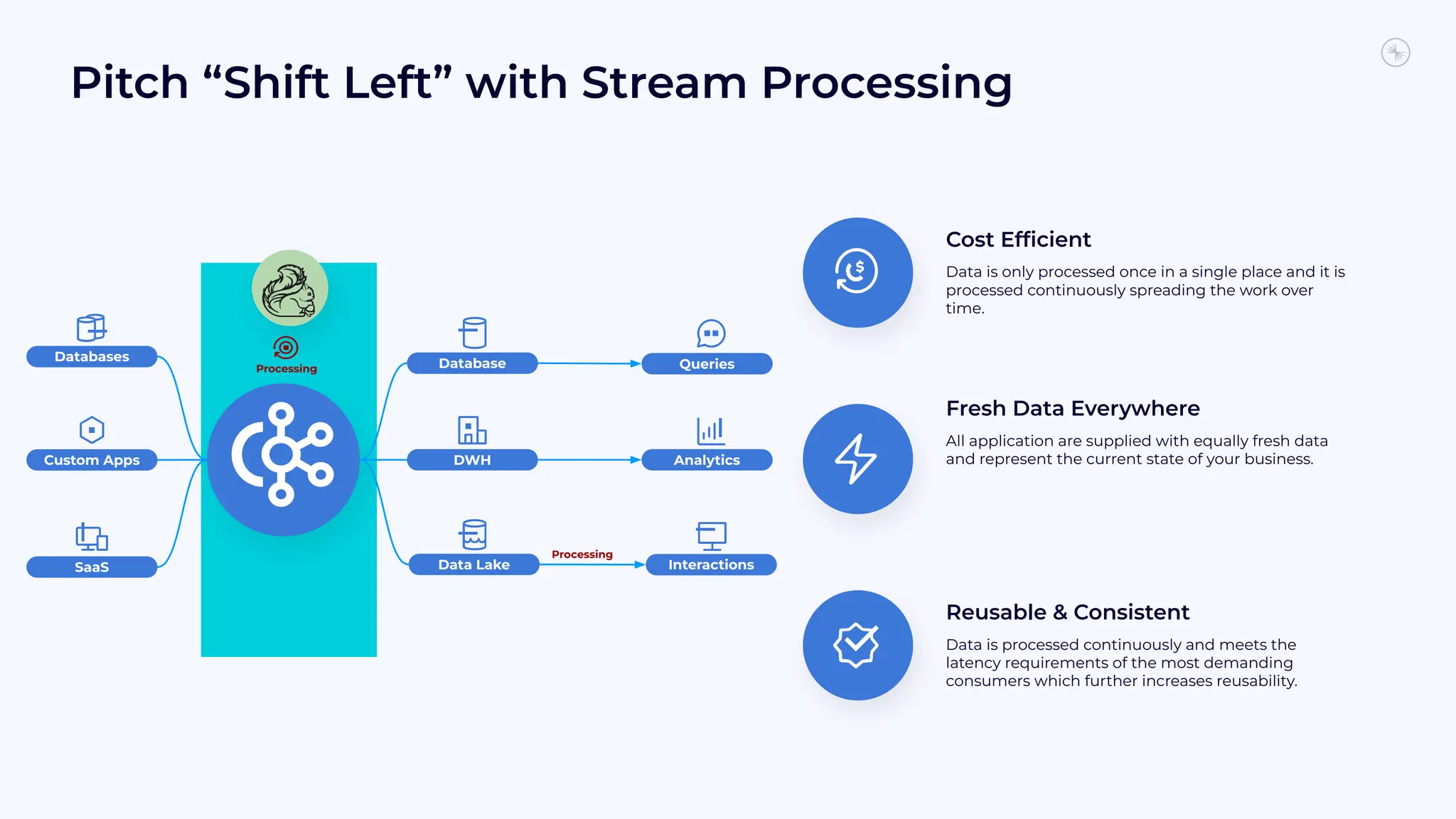 Pitch “Shift Left” with Stream Processing

Databases

Custom Apps

SaaS

Processing

Database

DWH

Data Lake

Processing

Queries

Analytics

Interactions

Cost Efficient

Data is only processed once in a single place and it is processed continuously spreading the work over time.

Fresh Data Everywhere

All application are supplied with equally fresh data and represent the current state of your business.

Reusable & Consistent

Data is processed continuously and meets the latency requirements of the most demanding consumers which further increases reusability.